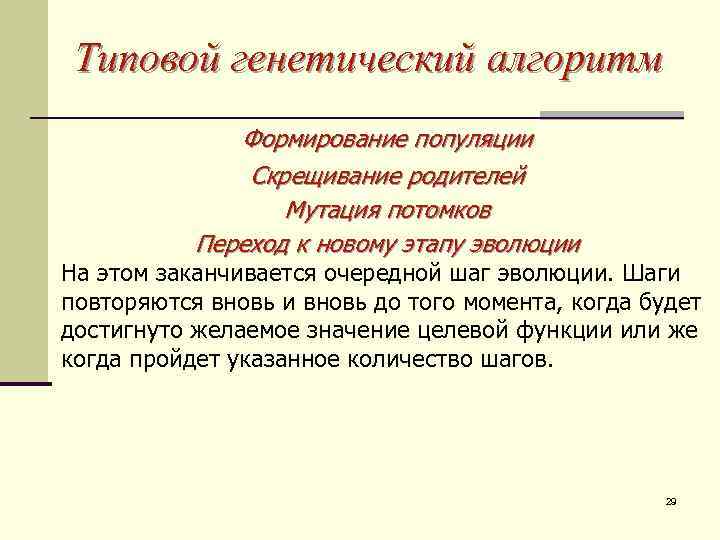 Типовой генетический алгоритм

Формирование популяции

Скрещивание родителей

Мутация потомков

Переход к новому этапу эволюции

На этом заканчивается очередной шаг эволюции. Шаги повторяются вновь и вновь до того момента, когда будет достигнуто желаемое значение целевой функции или же когда пройдет указанное количество шагов.

29